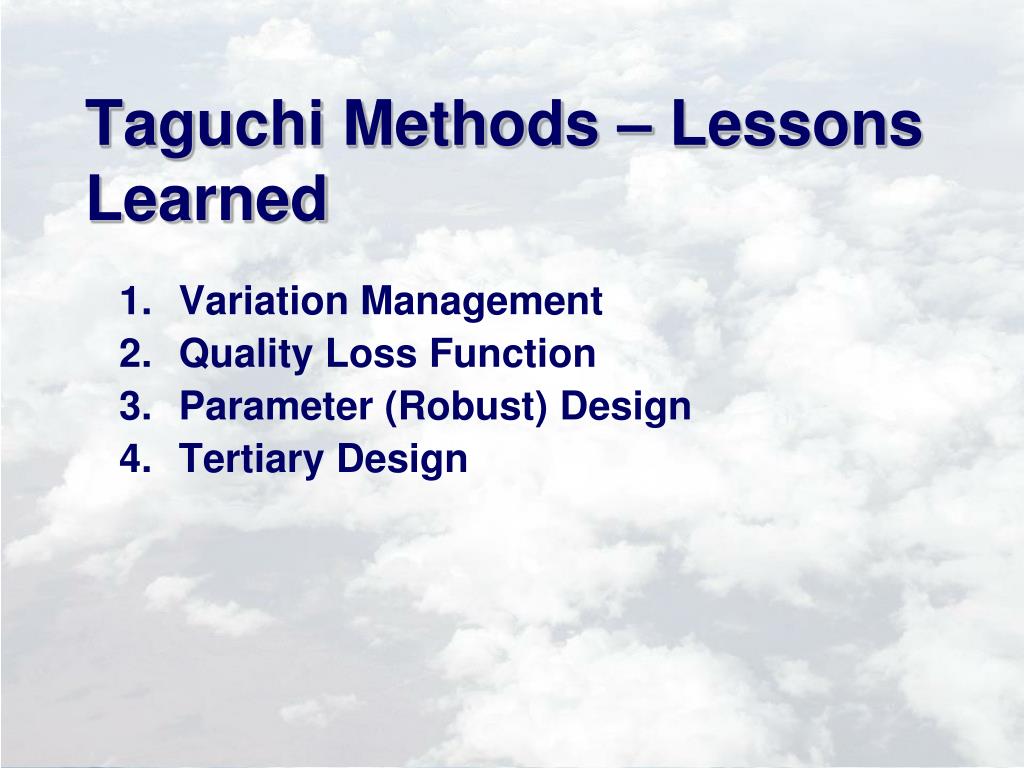 Taguchi Methods – Lessons Learned

1. Variation Management
2. Quality Loss Function
3. Parameter (Robust) Design
4. Tertiary Design